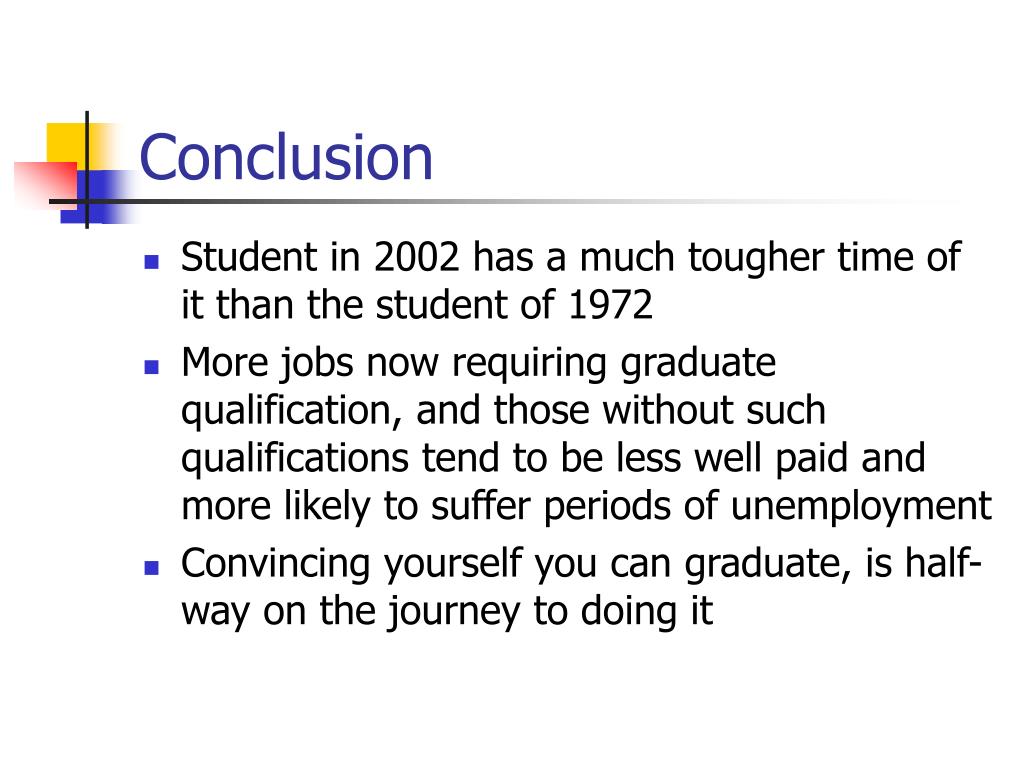 Conclusion

- Student in 2002 has a much tougher time of it than the student of 1972
- More jobs now requiring graduate qualification, and those without such qualifications tend to be less well paid and more likely to suffer periods of unemployment
- Convincing yourself you can graduate, is half-way on the journey to doing it